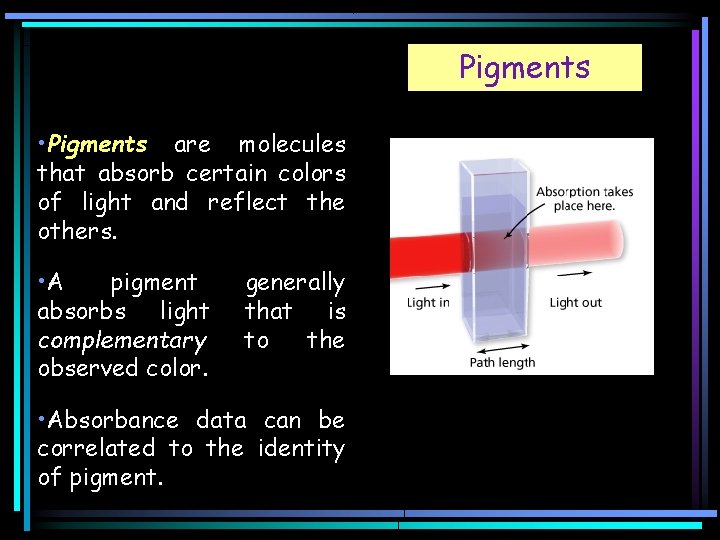 Pigments

•Pigments are molecules that absorb certain colors of light and reflect the others.

•A pigment generally absorbs light that is complementary to the observed color.

•Absorbance data can be correlated to the identity of pigment.

Absorption takes place here.

Light in

Light out

Path length